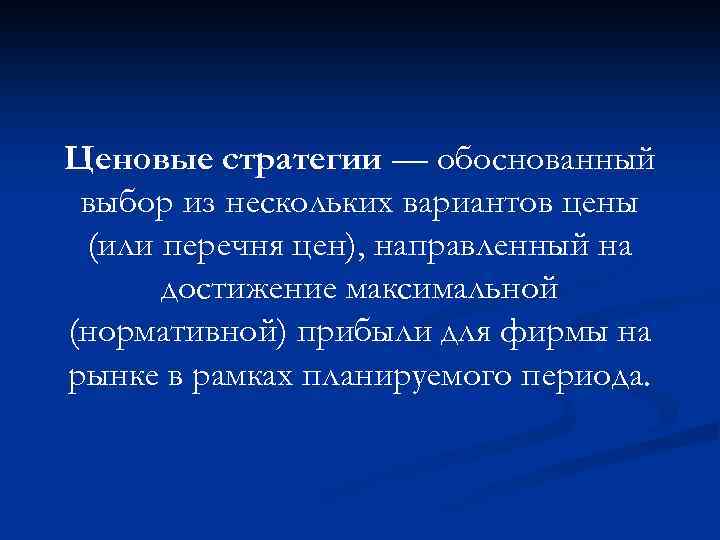 Ценовые стратегии — обоснованный выбор из нескольких вариантов цены (или перечня цен), направленный на достижение максимальной (нормативной) прибыли для фирмы на рынке в рамках планируемого периода.